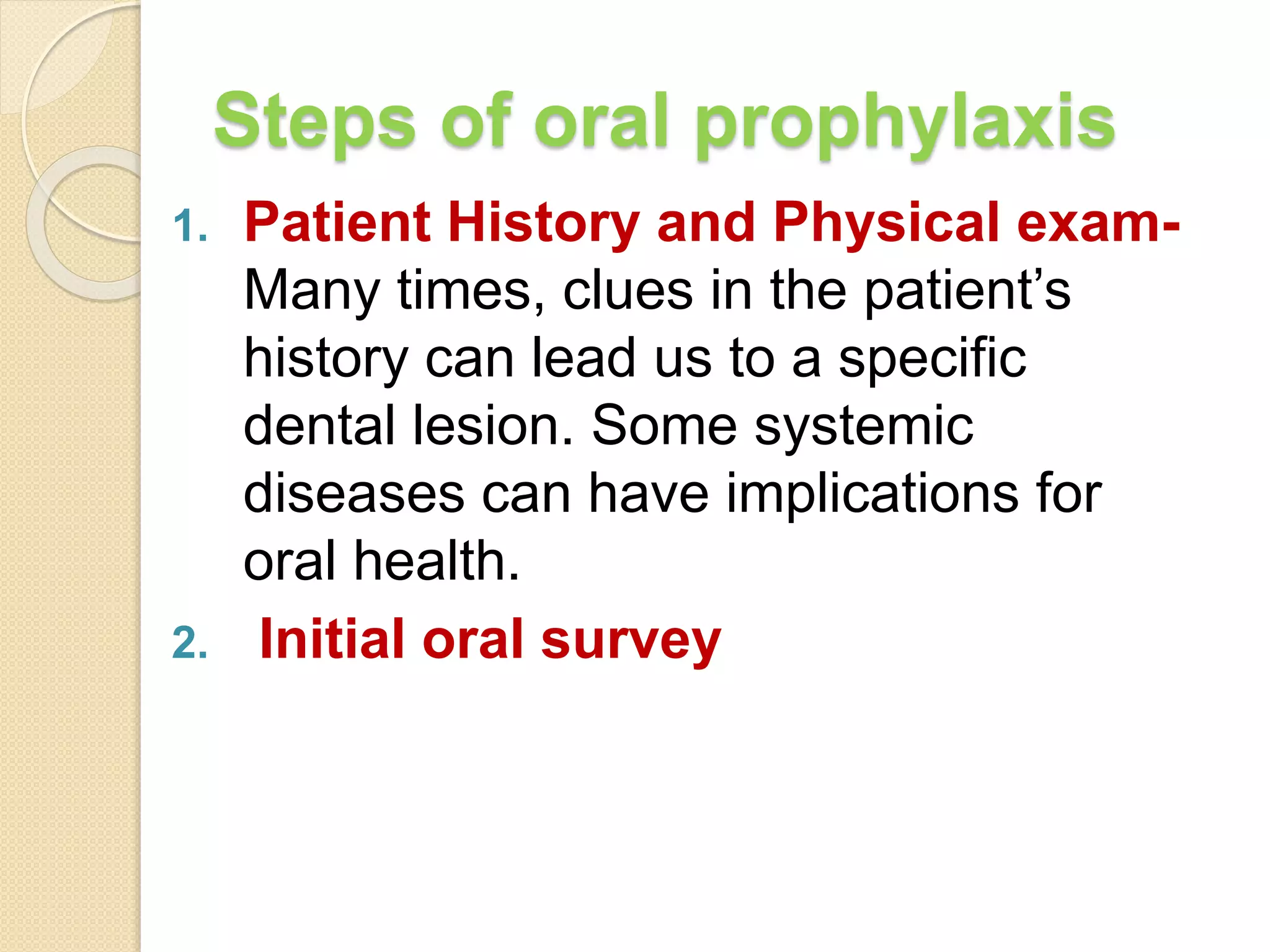 Steps of oral prophylaxis

1. Patient History and Physical exam- Many times, clues in the patient’s history can lead us to a specific dental lesion. Some systemic diseases can have implications for oral health.
2. Initial oral survey